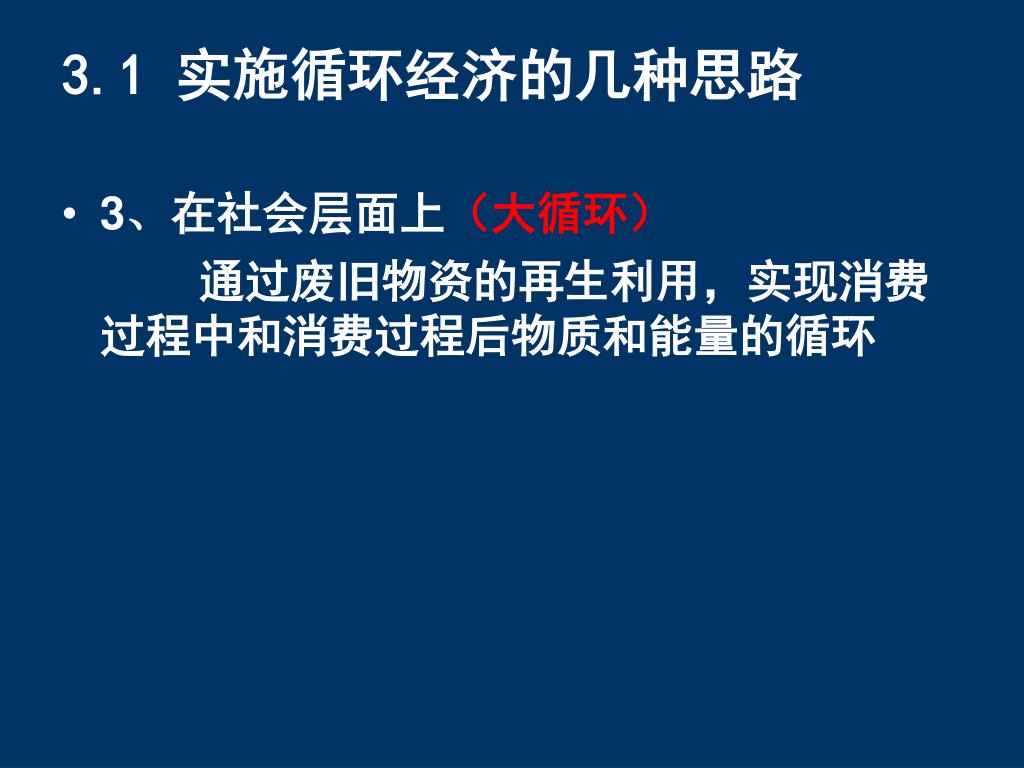 3.1 实施循环经济的几种思路

• 3、在社会层面上（大循环）

通过废旧物资的再生利用，实现消费过程中和消费过程后物质和能量的循环